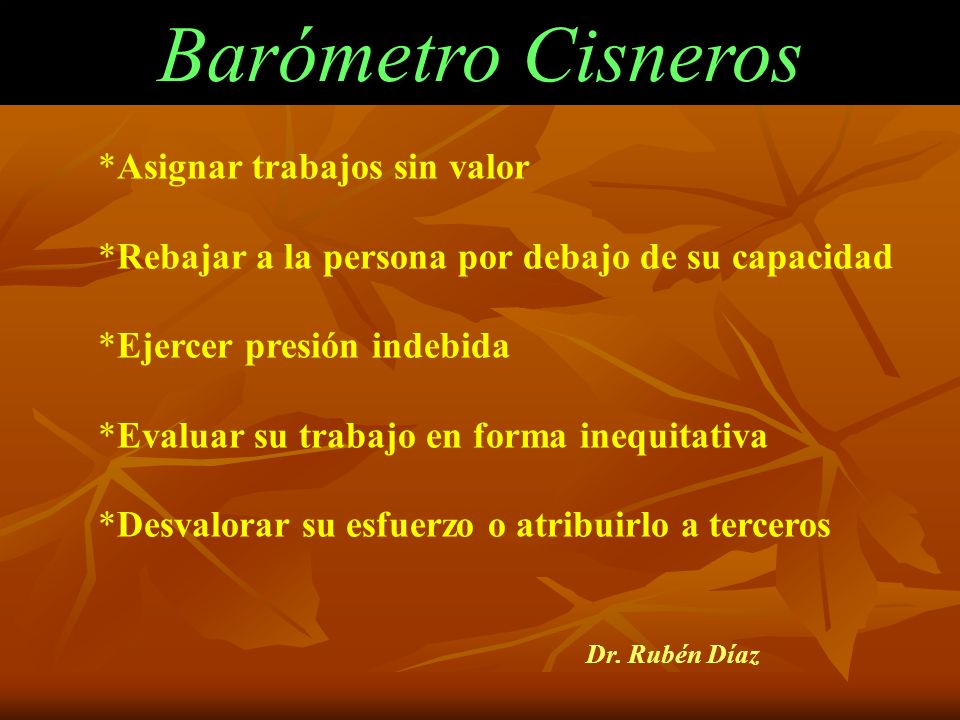 Barómetro Cisneros

*Asignar trabajos sin valor

*Rebajar a la persona por debajo de su capacidad

*Ejercer presión indebida

*Evaluar su trabajo en forma inequitativa

*Desvalorar su esfuerzo o atribuirlo a terceros

Dr. Rubén Díaz